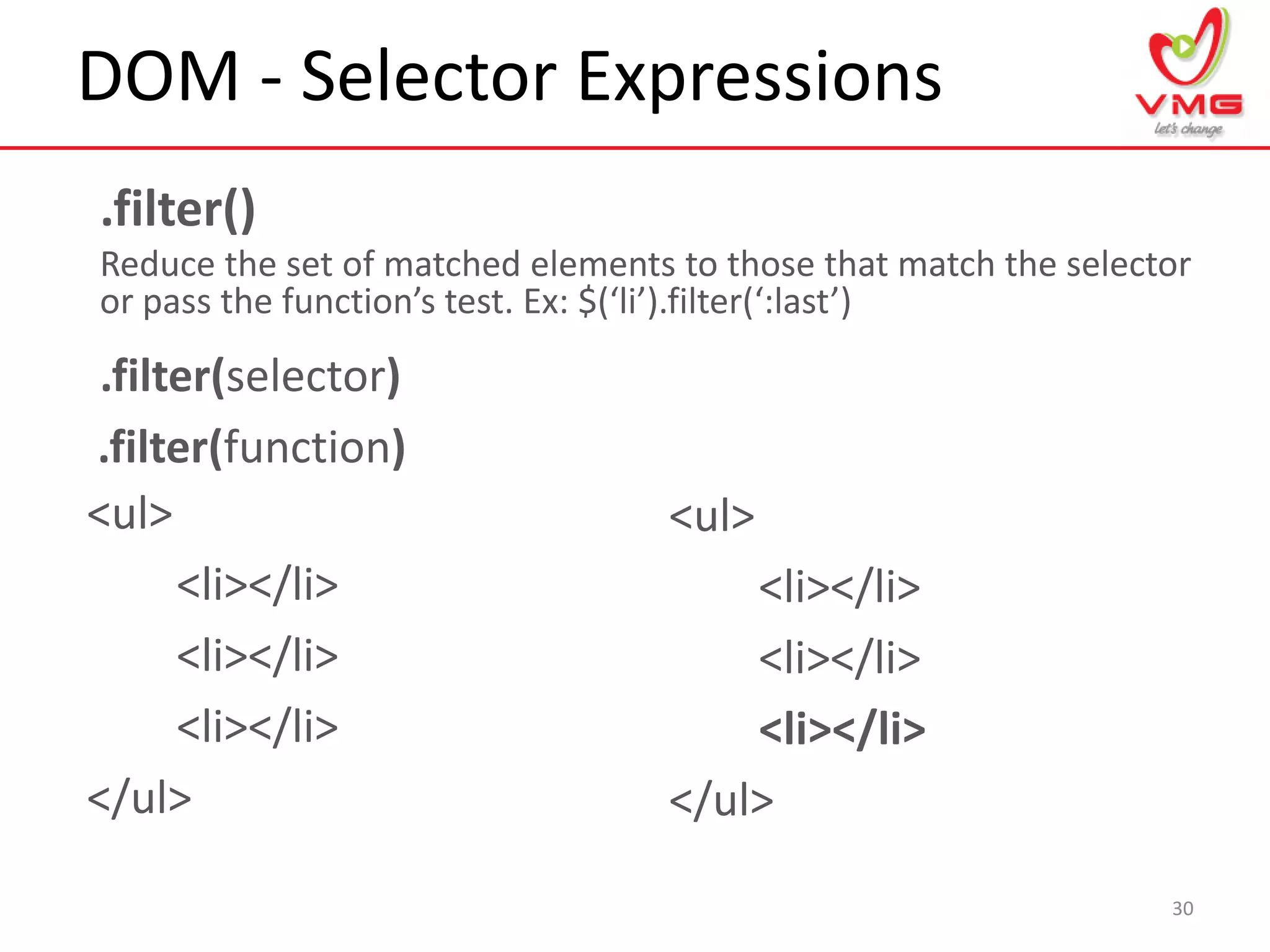 DOM - Selector Expressions

VMG
let's change

.filter()

Reduce the set of matched elements to those that match the selector or pass the function’s test. Ex: $(‘li’).filter(‘:last’)

.filter(selector)

.filter(function)

<ul>
<li></li>
<li></li>
<li></li>
</ul>

<ul>
<li></li>
<li></li>
<li></li>
</ul>

30